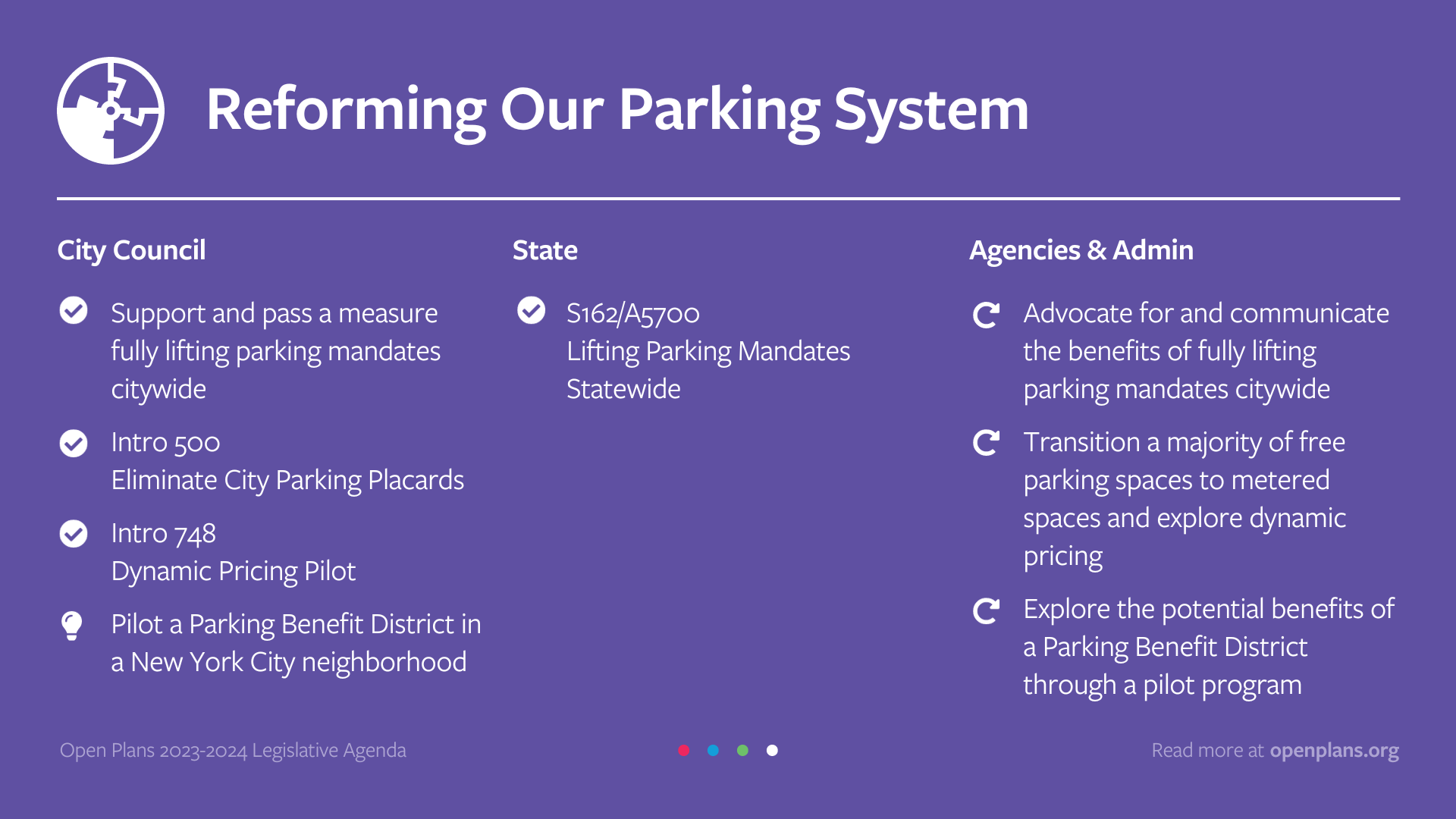 Reforming Our Parking System

City Council

Support and pass a measure fully lifting parking mandates citywide

Intro 500
Eliminate City Parking Placards

Intro 748
Dynamic Pricing Pilot

Pilot a Parking Benefit District in a New York City neighborhood

State

S162/A5700
Lifting Parking Mandates Statewide

Agencies & Admin

Advocate for and communicate the benefits of fully lifting parking mandates citywide

Transition a majority of free parking spaces to metered spaces and explore dynamic pricing

Explore the potential benefits of a Parking Benefit District through a pilot program

Open Plans 2023-2024 Legislative Agenda

Read more at openplans.org